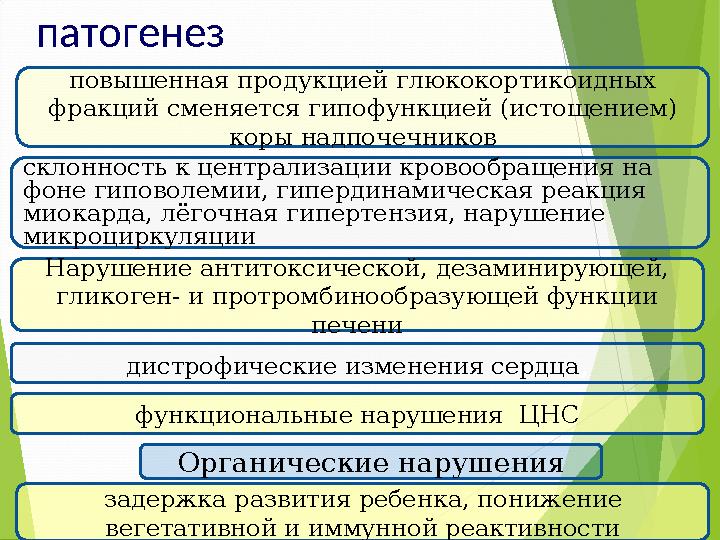 патогенез

повышенная продукцией глюкокортикоидных фракций сменяется гипофункцией (истощением) коры надпочечников

склонность к централизации кровообращения на фоне гиповолемии, гипердинамическая реакция миокарда, лёгочная гипертензия, нарушение микроциркуляции

Нарушение антитоксической, дезаминирующей, гликоген- и протромбинообразующей функции печени

дистрофические изменения сердца

функциональные нарушения ЦНС

Органические нарушения

задержка развития ребенка, понижение вегетативной и иммунной реактивности